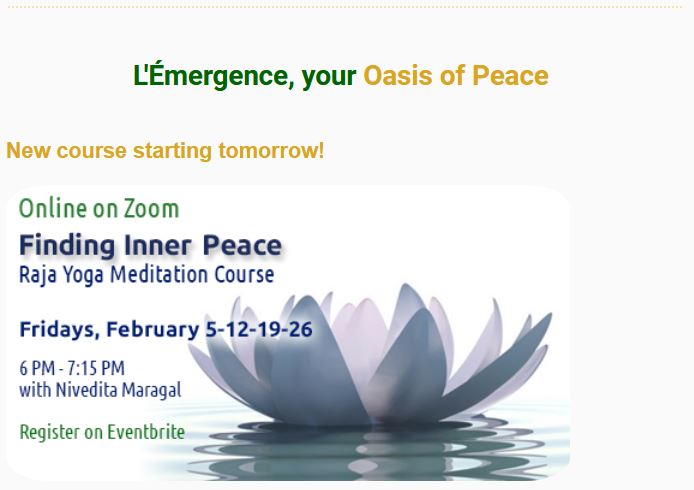 L'Émergence, your Oasis of Peace

New course starting tomorrow!

Online on Zoom

Finding Inner Peace
Raja Yoga Meditation Course

Fridays, February 5-12-19-26

6 PM - 7:15 PM
with Nivedita Maragal

Register on Eventbrite